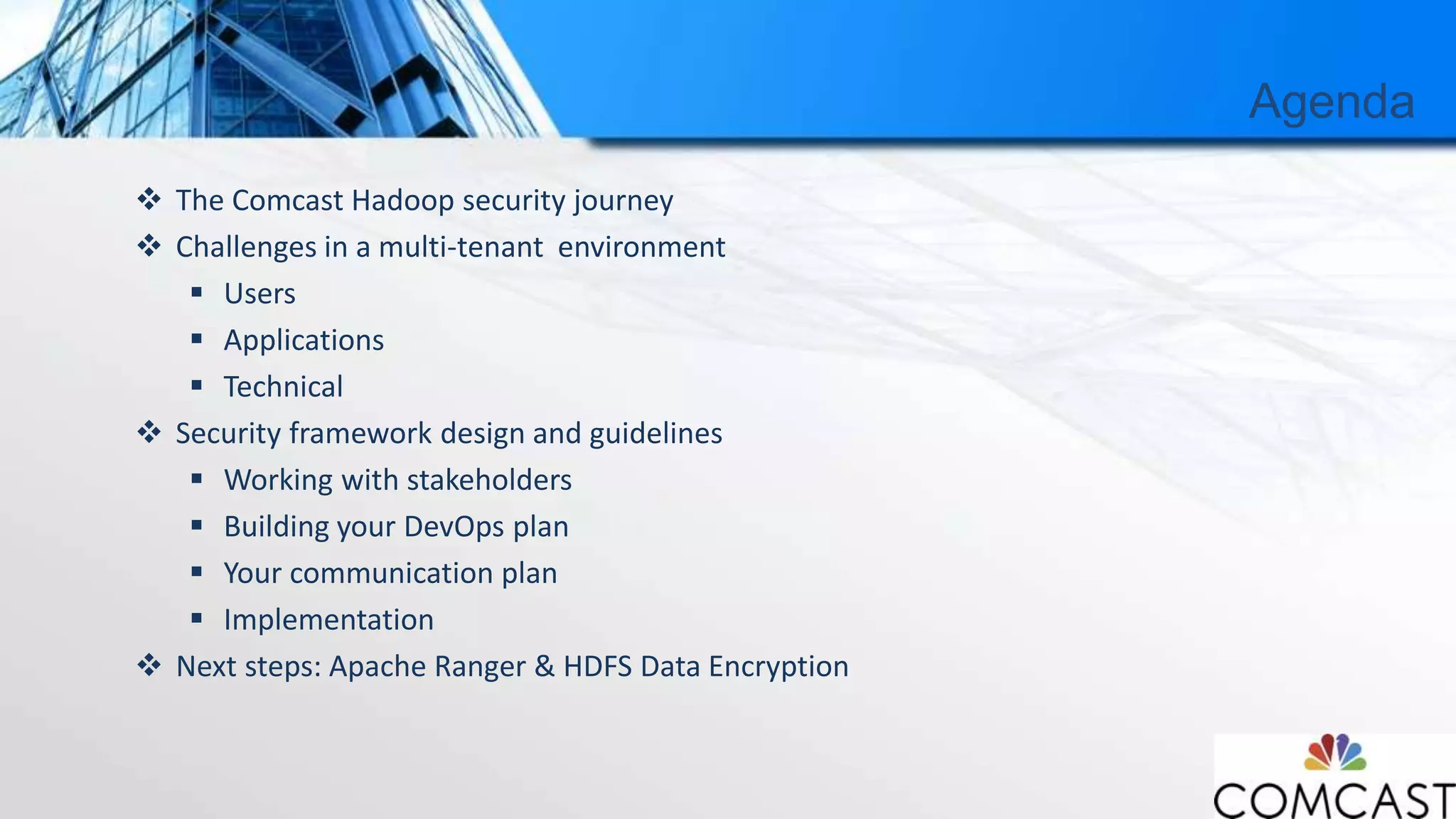 Agenda

❖ The Comcast Hadoop security journey
❖ Challenges in a multi-tenant environment
▪ Users
▪ Applications
▪ Technical
❖ Security framework design and guidelines
▪ Working with stakeholders
▪ Building your DevOps plan
▪ Your communication plan
▪ Implementation
❖ Next steps: Apache Ranger & HDFS Data Encryption

COMCAST